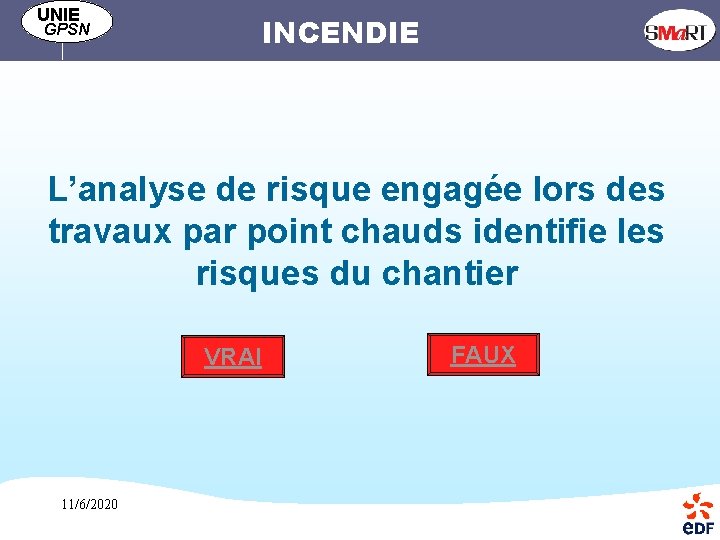 UNIE GPSN

INCENDIE

SMaRT

L’analyse de risque engagée lors des travaux par point chauds identifie les risques du chantier

VRAI

FAUX

11/6/2020

eDF